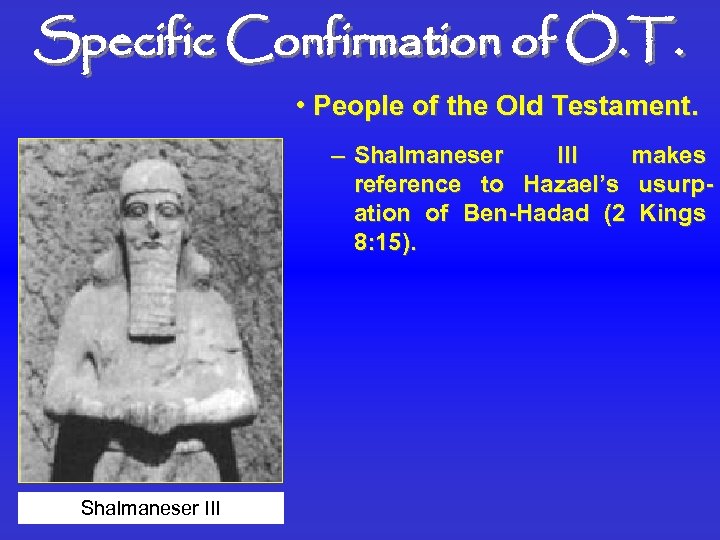 Specific Confirmation of O.T.

• People of the Old Testament.

– Shalmaneser III makes reference to Hazael's usurpation of Ben-Hadad (2 Kings 8:15).

Shalmaneser III